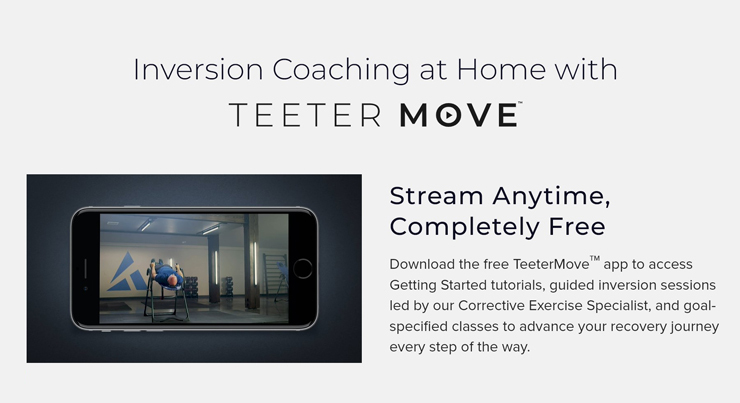 Inversion Coaching at Home with

TEETER MOVE™

Stream Anytime, Completely Free

Download the free TeeterMove™ app to access Getting Started tutorials, guided inversion sessions led by our Corrective Exercise Specialist, and goal-specified classes to advance your recovery journey every step of the way.